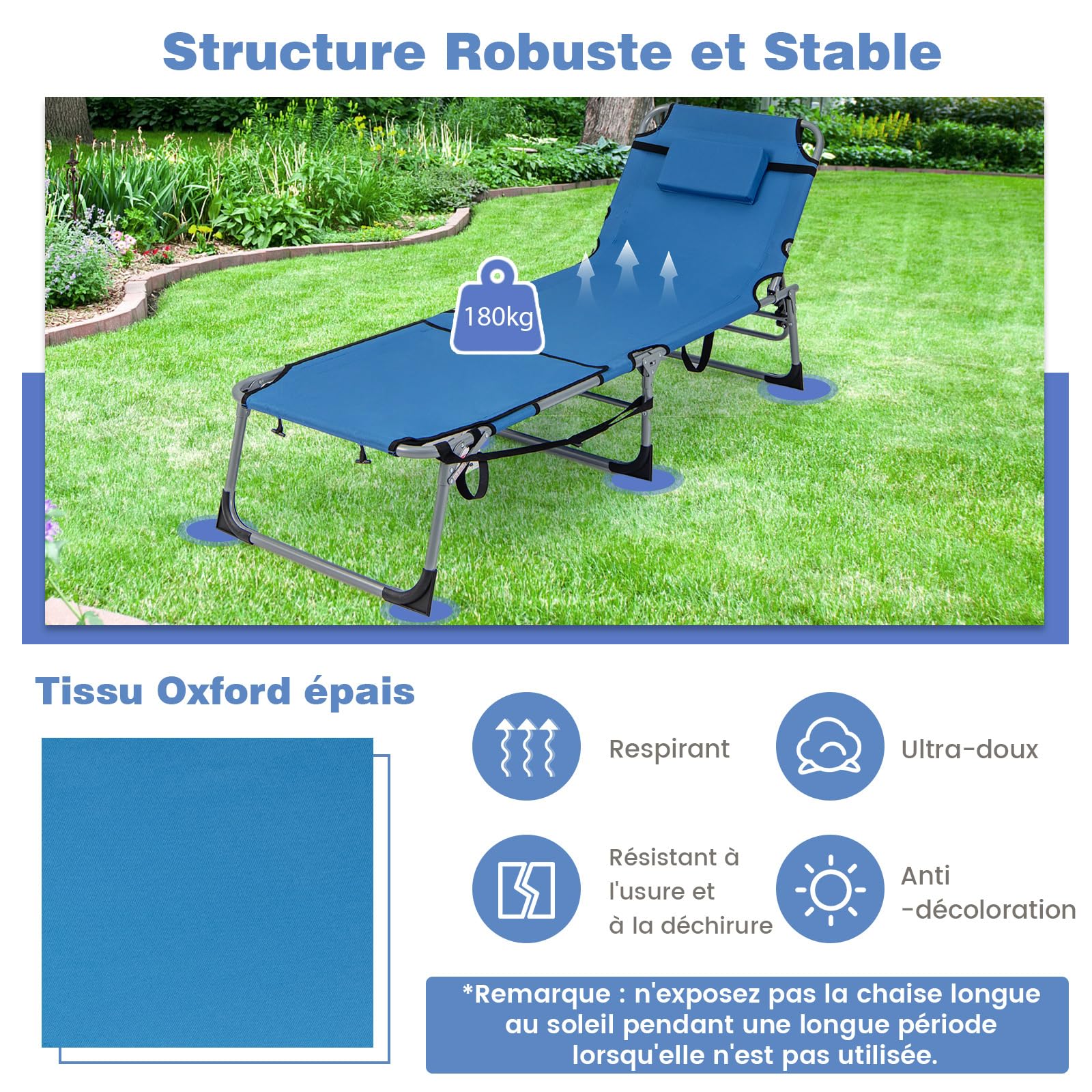 Structure Robuste et Stable

180kg

Tissu Oxford épais

Respirant

Ultra-doux

Résistant à l'usure et à la déchirure

Anti -décoloration

*Remarque : n'exposez pas la chaise longue au soleil pendant une longue période lorsqu'elle n'est pas utilisée.